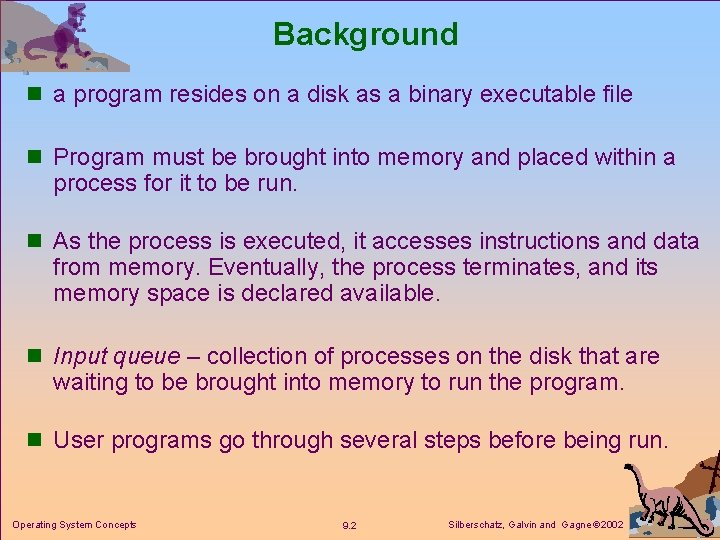 Background

- a program resides on a disk as a binary executable file

- Program must be brought into memory and placed within a process for it to be run.

- As the process is executed, it accesses instructions and data from memory. Eventually, the process terminates, and its memory space is declared available.

- Input queue – collection of processes on the disk that are waiting to be brought into memory to run the program.

- User programs go through several steps before being run.

Operating System Concepts 9.2 Silberschatz, Galvin and Gagne ©2002